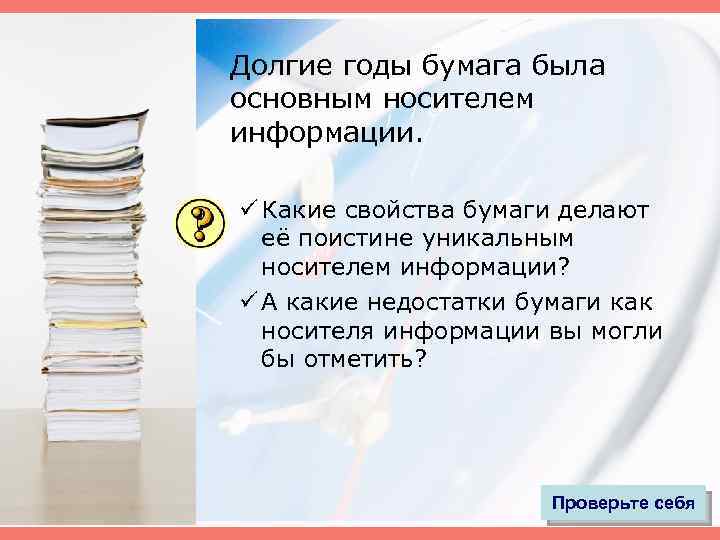 Долгие годы бумага была основным носителем информации.

?

✓ Какие свойства бумаги делают её поистине уникальным носителем информации?

✓ А какие недостатки бумаги как носителя информации вы могли бы отметить?

Проверьте себя